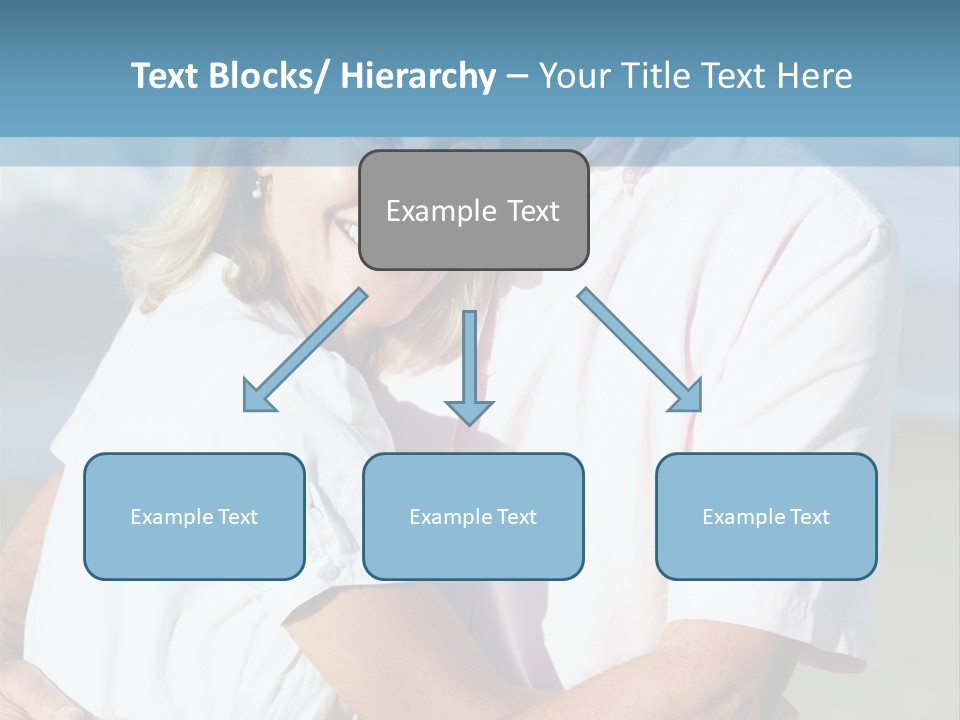 Text Blocks/ Hierarchy – Your Title Text Here

Example Text

Example Text

Example Text

Example Text